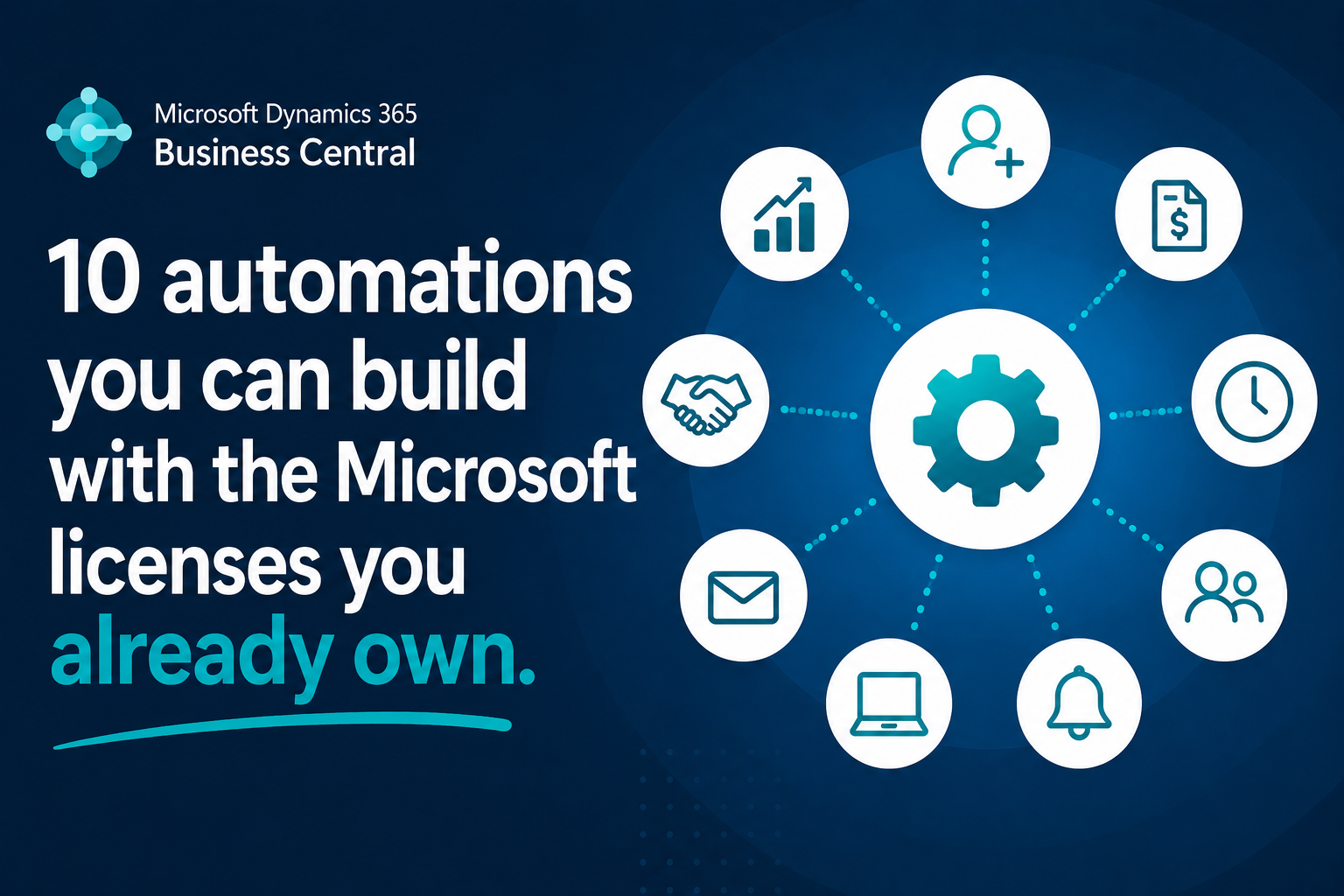 Microsoft Dynamics 365
Business Central

10 automations you can build with the Microsoft licenses you already own.